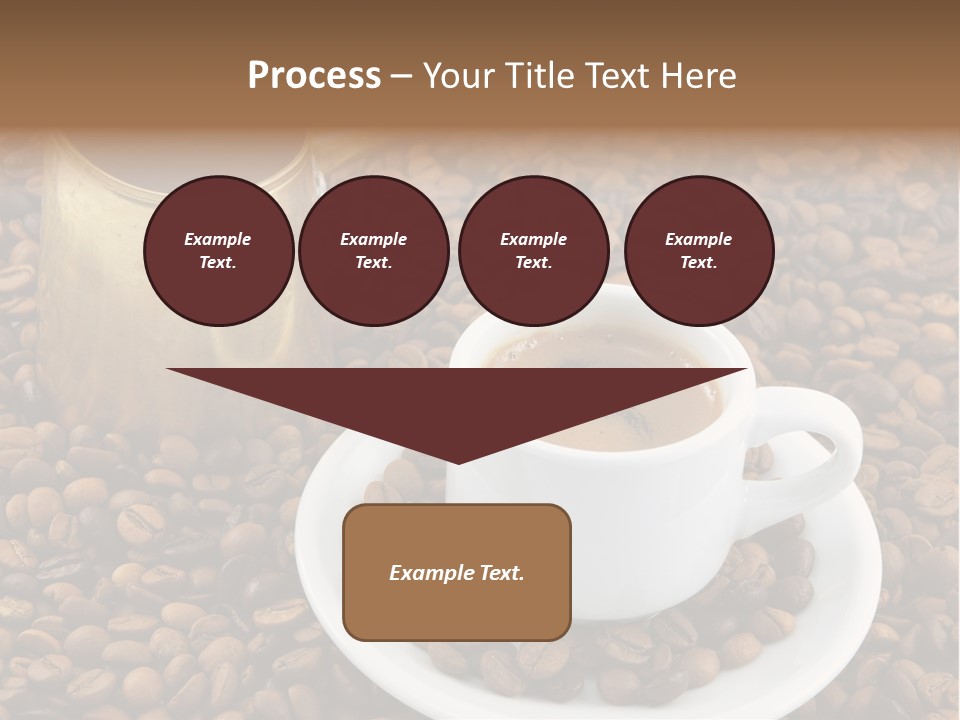 Process – Your Title Text Here

Example Text.

Example Text.

Example Text.

Example Text.

Example Text.